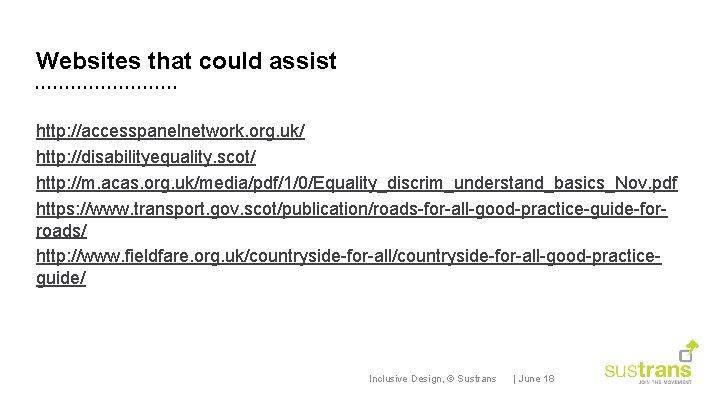 Websites that could assist

http://accesspanelnetwork.org.uk/
http://disabilityequality.scot/
http://m.acas.org.uk/media/pdf/1/0/Equality_discrim_understand_basics_Nov.pdf
https://www.transport.gov.scot/publication/roads-for-all-good-practice-guide-for-roads/
http://www.fieldfare.org.uk/countryside-for-all/countryside-for-all-good-practice-guide/

Inclusive Design, © Sustrans | June 18

sustrans
JOIN THE MOVEMENT